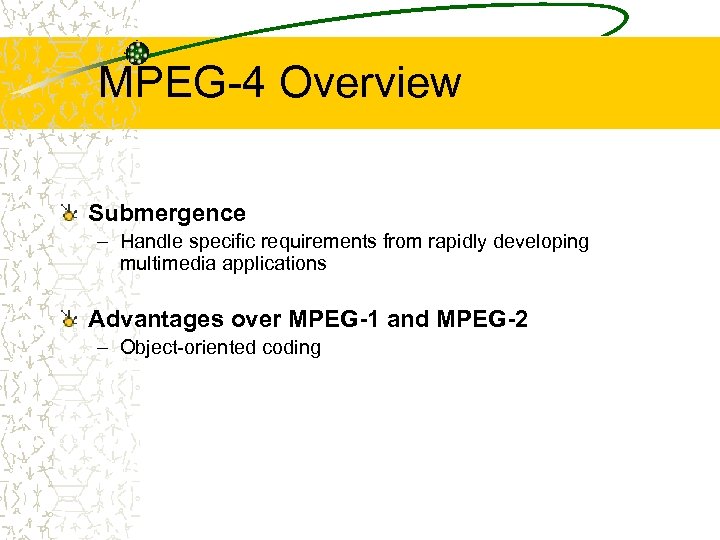 MPEG-4 Overview

Submergence

– Handle specific requirements from rapidly developing multimedia applications

Advantages over MPEG-1 and MPEG-2

– Object-oriented coding